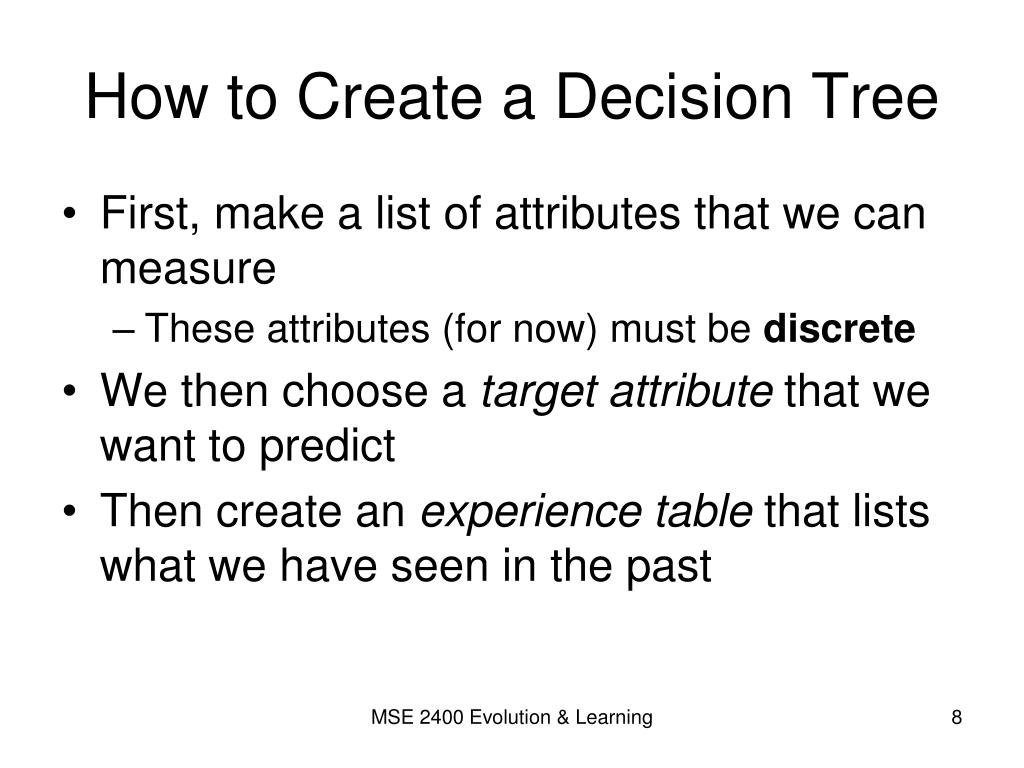 How to Create a Decision Tree

• First, make a list of attributes that we can measure
– These attributes (for now) must be discrete

• We then choose a target attribute that we want to predict

• Then create an experience table that lists what we have seen in the past

MSE 2400 Evolution & Learning

8